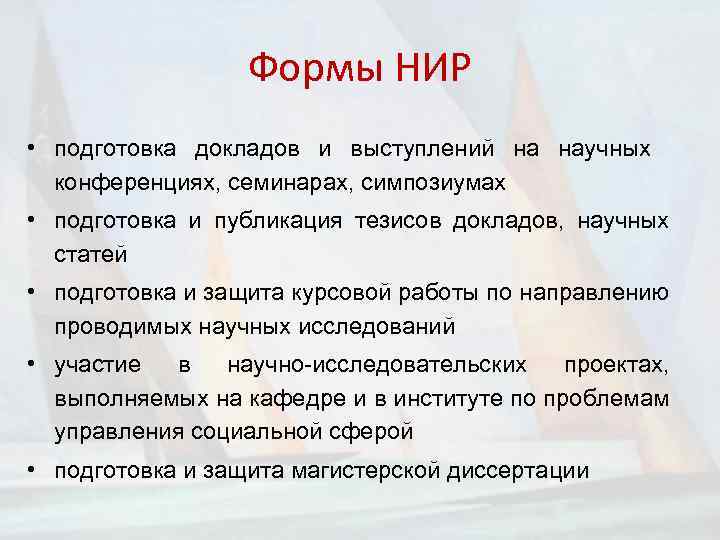 Формы НИР

• подготовка докладов и выступлений на научных конференциях, семинарах, симпозиумах

• подготовка и публикация тезисов докладов, научных статей

• подготовка и защита курсовой работы по направлению проводимых научных исследований

• участие в научно-исследовательских проектах, выполняемых на кафедре и в институте по проблемам управления социальной сферой

• подготовка и защита магистерской диссертации